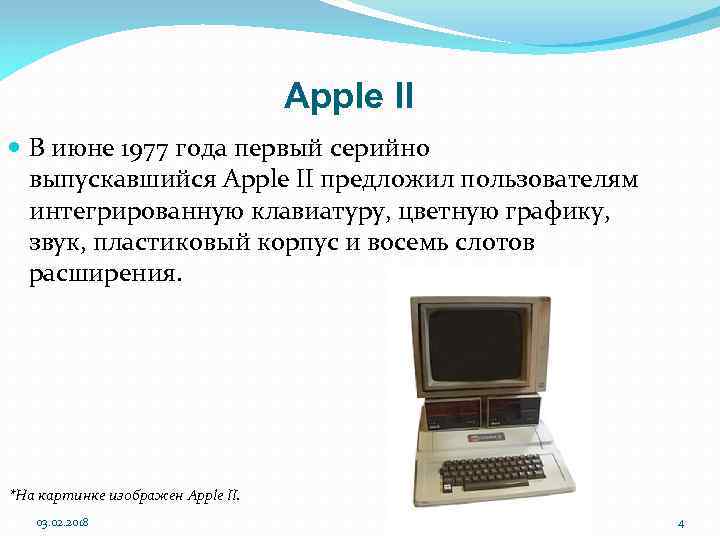 Apple II

В июне 1977 года первый серийно выпускавшийся Apple II предложил пользователям интегрированную клавиатуру, цветную графику, звук, пластиковый корпус и восемь слотов расширения.

*На картинке изображен Apple II.

03.02.2018

4